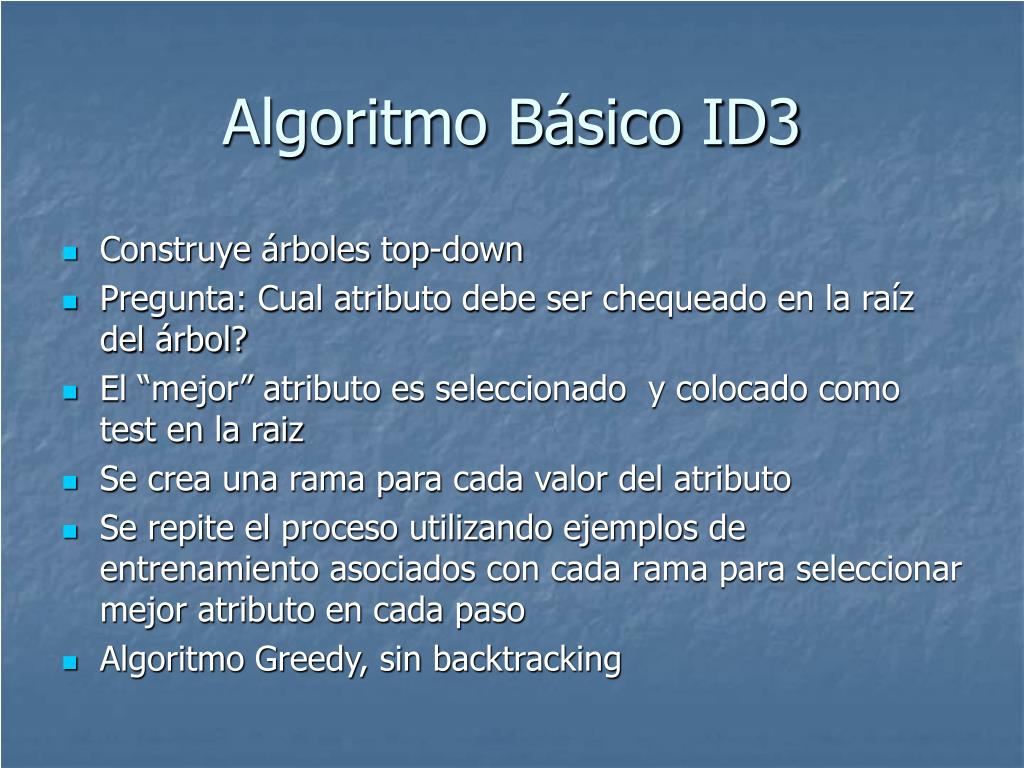 Algoritmo Básico ID3

- Construye árboles top-down
- Pregunta: Cual atributo debe ser chequeado en la raíz del árbol?
- El “mejor” atributo es seleccionado  y colocado como test en la raiz
- Se crea una rama para cada valor del atributo
- Se repite el proceso utilizando ejemplos de entrenamiento asociados con cada rama para seleccionar mejor atributo en cada paso
- Algoritmo Greedy, sin backtracking